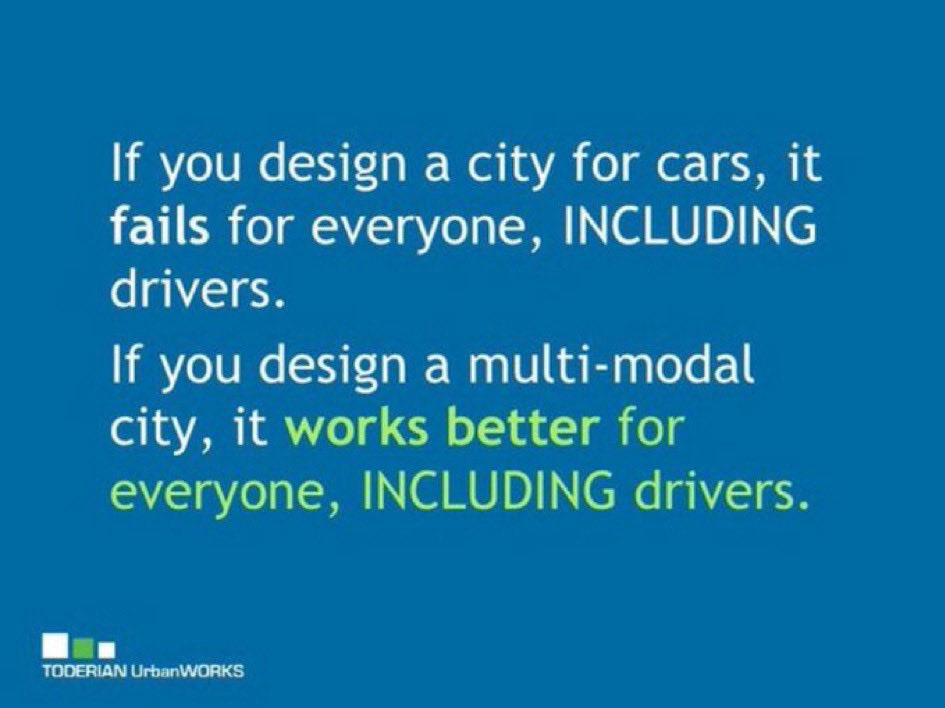 If you design a city for cars, it fails for everyone, INCLUDING drivers.

If you design a multi-modal city, it works better for everyone, INCLUDING drivers.

TODERIAN UrbanWORKS